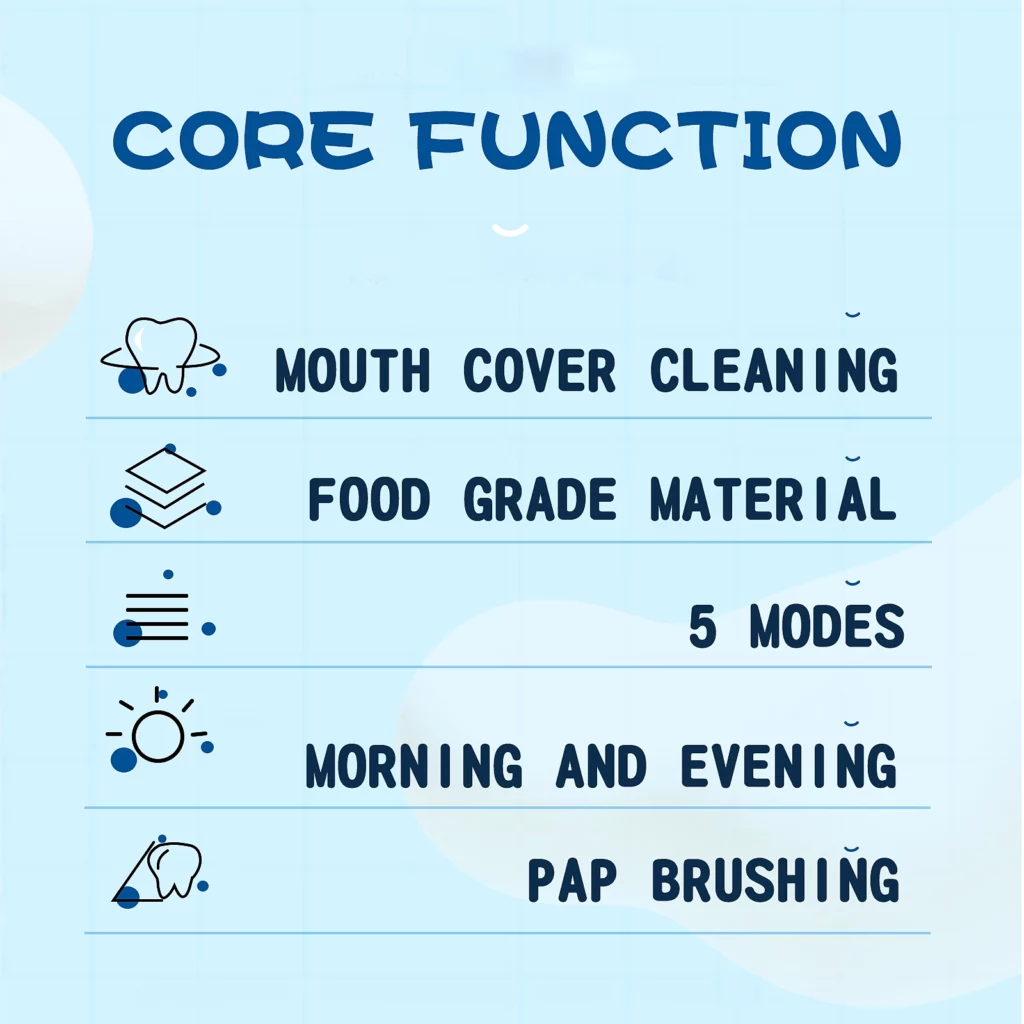 CORE FUNCTION

MOUTH COVER CLEANING

FOOD GRADE MATERIAL

5 MODES

MORNING AND EVENING

PAP BRUSHING